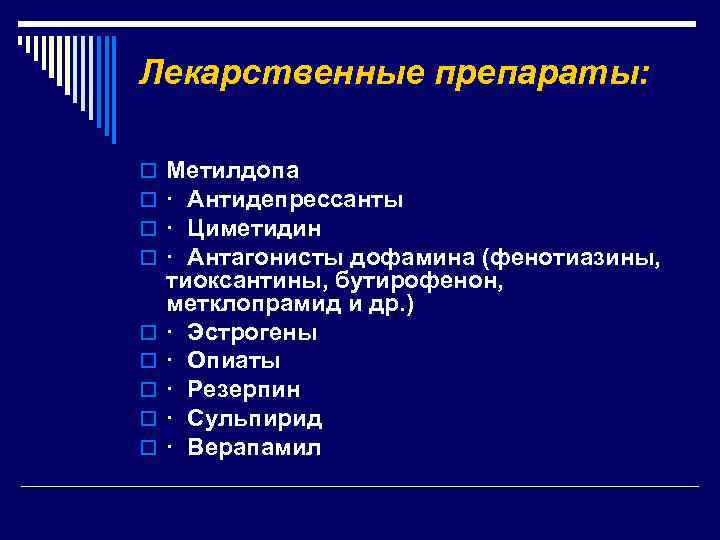 Лекарственные препараты:

Метилдопа
· Антидепрессанты
· Циметидин
· Антагонисты дофамина (фенотиазины, тиоксантины, бутирофенон, метклопрамид и др.)
· Эстрогены
· Опиаты
· Резерпин
· Сульпирид
· Верапамил